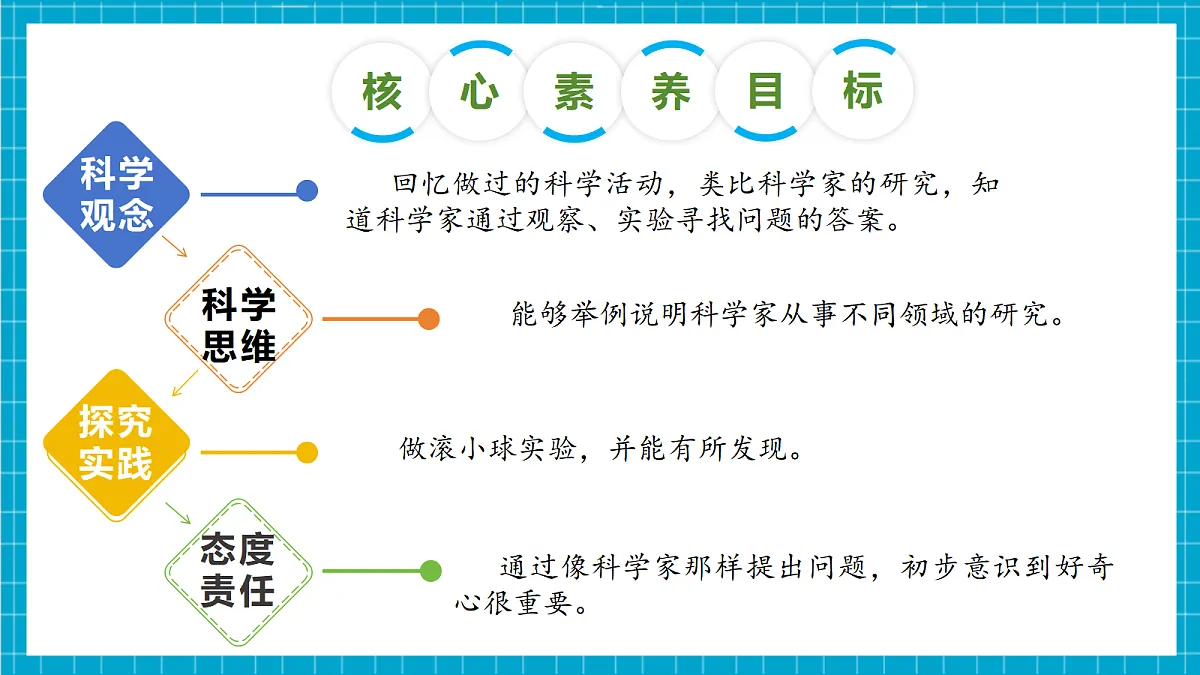 核心素养目标

科学观念

回忆做过的科学活动，类比科学家的研究，知道科学家通过观察、实验寻找问题的答案。

科学思维

能够举例说明科学家从事不同领域的研究。

探究实践

做滚小球实验，并能有所发现。

态度责任

通过像科学家那样提出问题，初步意识到好奇心很重要。